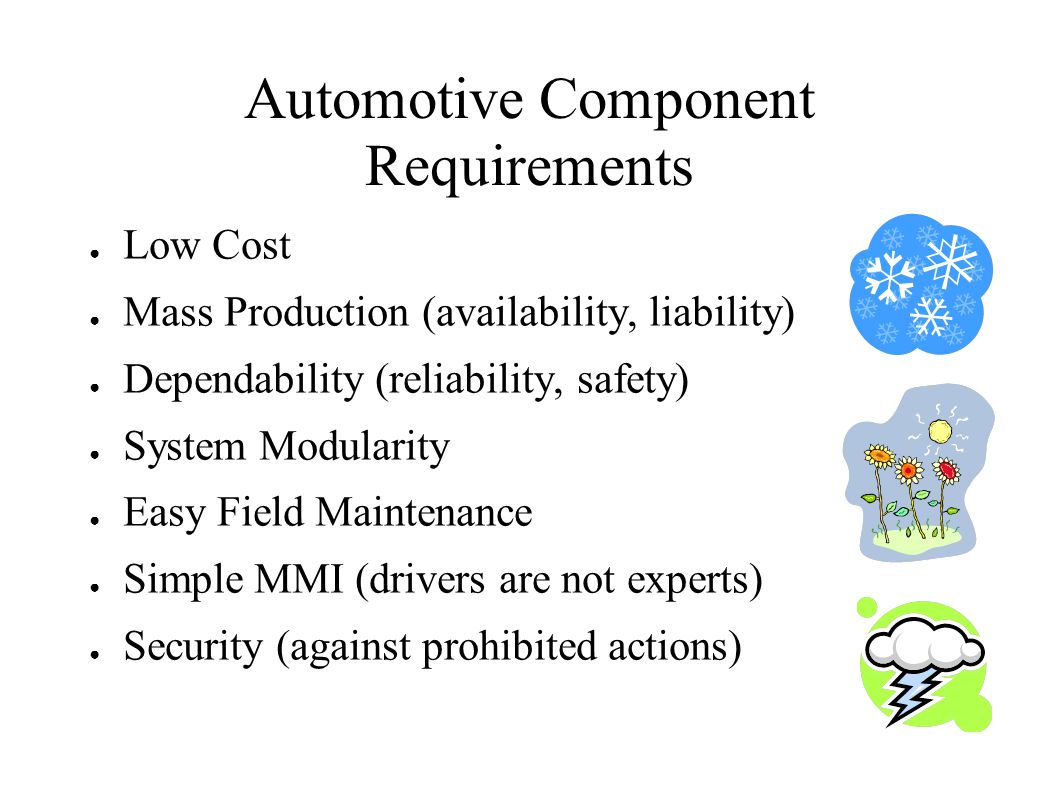 Automotive Component Requirements

● Low Cost
● Mass Production (availability, liability)
● Dependability (reliability, safety)
● System Modularity
● Easy Field Maintenance
● Simple MMI (drivers are not experts)
● Security (against prohibited actions)